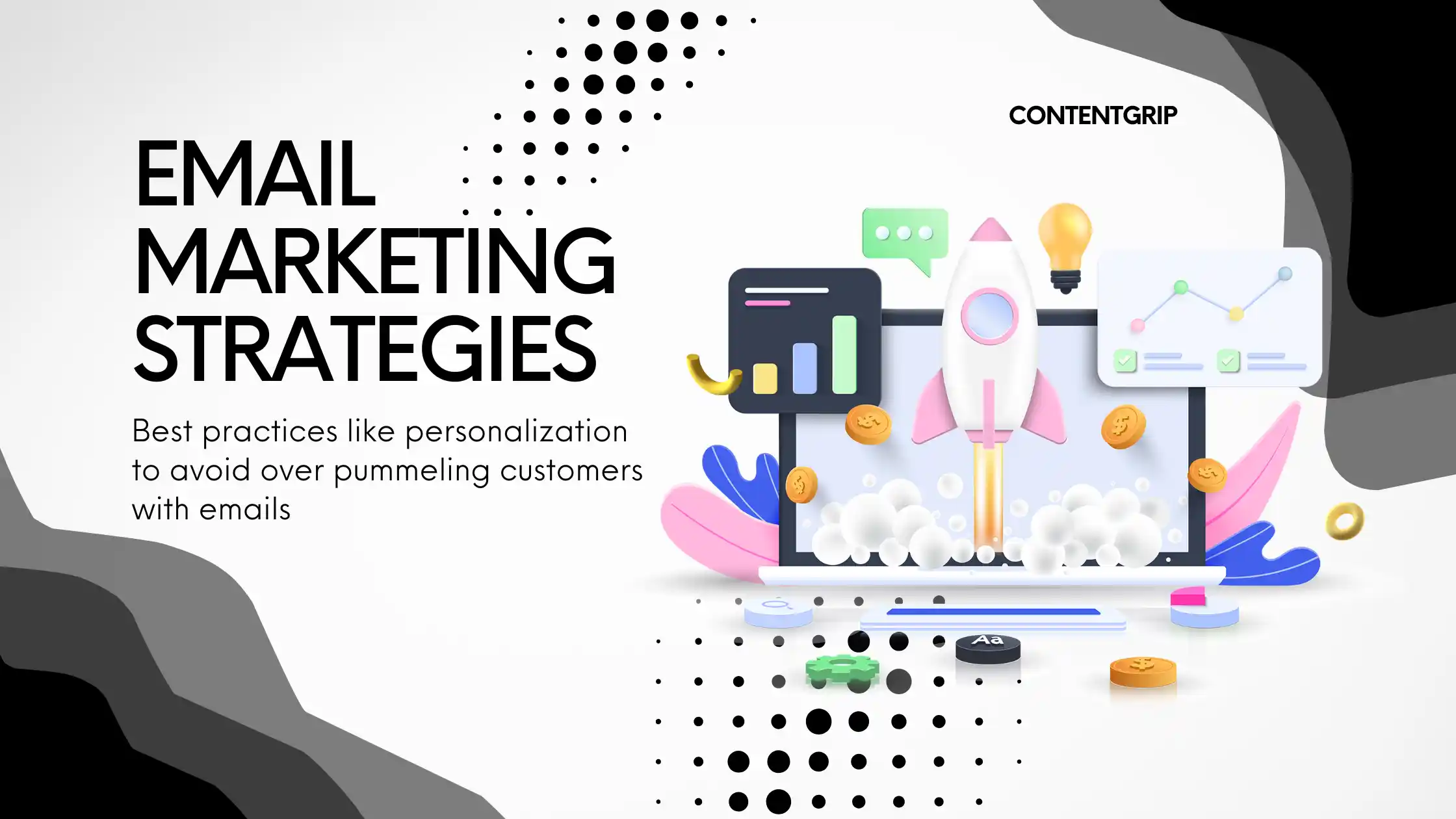 CONTENTGRIP

EMAIL MARKETING STRATEGIES

Best practices like personalization to avoid over pummeling customers with emails

Aa